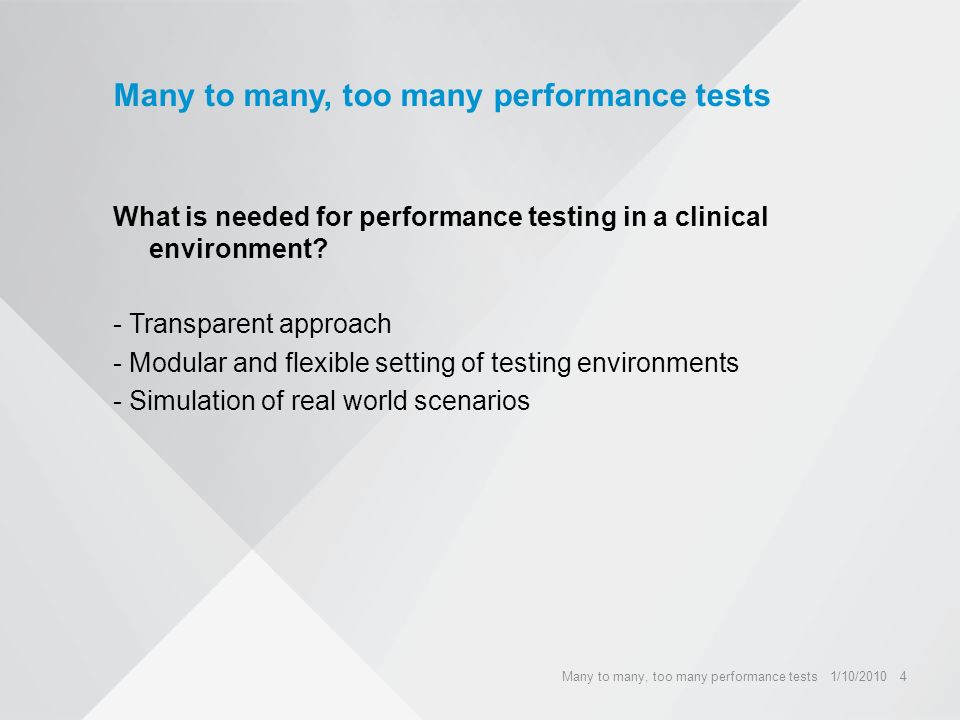 Many to many, too many performance tests

What is needed for performance testing in a clinical environment?

- Transparent approach
- Modular and flexible setting of testing environments
- Simulation of real world scenarios

Many to many, too many performance tests 1/10/2010 4